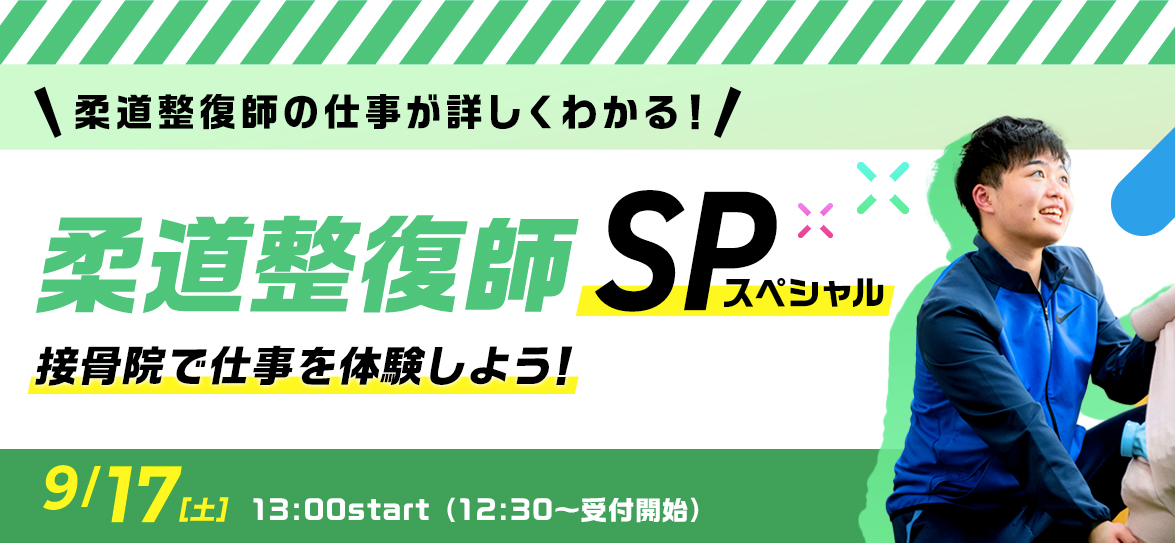 柔道整復師の仕事が詳しくわかる！

柔道整復師 SP スペシャル

接骨院で仕事を体験しよう！

9/17［土］ 13:00start（12:30〜受付開始）